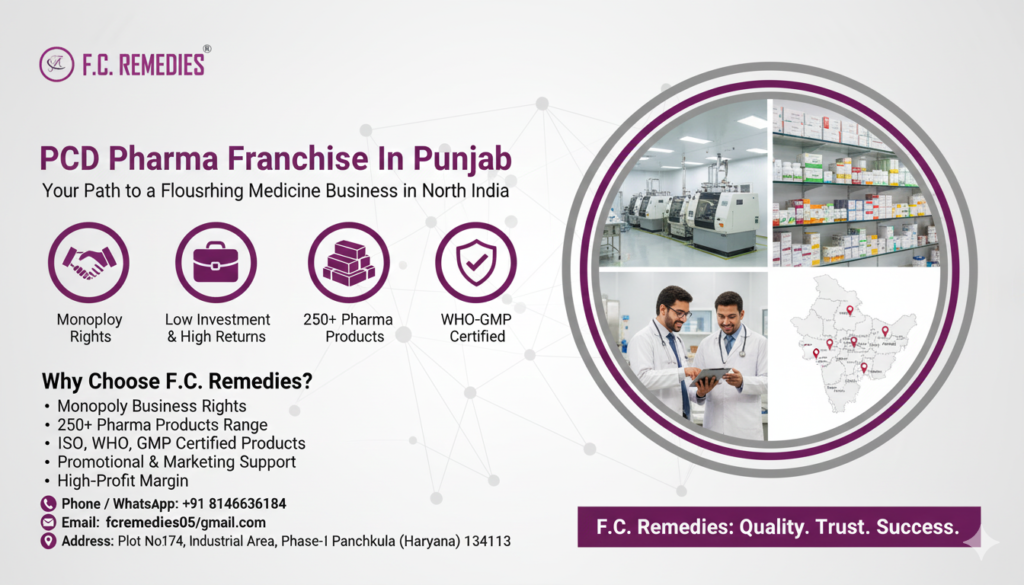 F.C. REMEDIES®

PCD Pharma Franchise In Punjab

Your Path to a Flousrhing Medicine Business in North India

Monoploy Rights

Low Investment & High Returns

250+ Pharma Products

WHO-GMP Certified

Why Choose F.C. Remedies?

• Monopoly Business Rights
• 250+ Pharma Products Range
• ISO, WHO, GMP Certified Products
• Promotional & Marketing Support
• High-Profit Margin

Phone / WhatsApp: +91 8146636184

Email: fcremedies05/gmail.com

Address: Plot No174, Industrial Area, Phase-I Panchkula (Haryana) 134113

F.C. Remedies: Quality. Trust. Success.